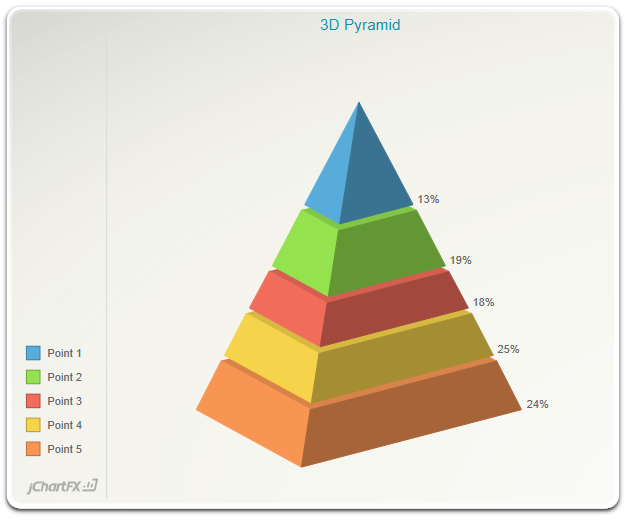 3D Pyramid

13%

19%

18%

25%

24%

Point 1

Point 2

Point 3

Point 4

Point 5

jChartFX